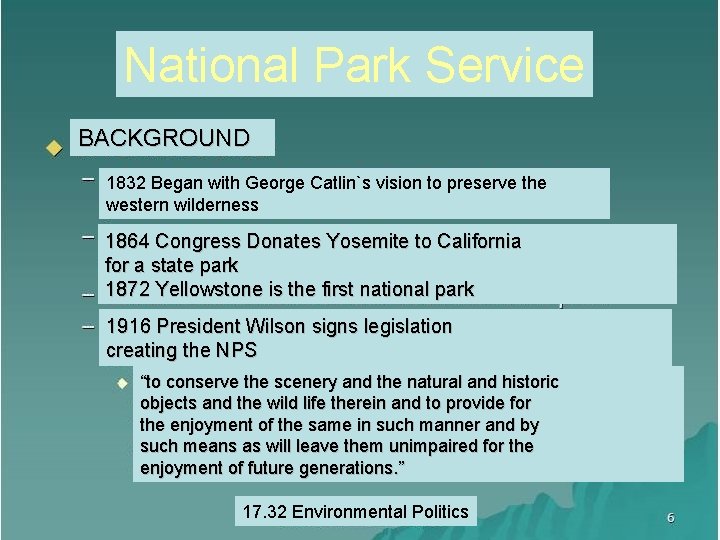 National Park Service

BACKGROUND

– 1832 Began with George Catlin`s vision to preserve the western wilderness

– 1864 Congress Donates Yosemite to California for a state park

– 1872 Yellowstone is the first national park

– 1916 President Wilson signs legislation creating the NPS

“to conserve the scenery and the natural and historic objects and the wild life therein and to provide for the enjoyment of the same in such manner and by such means as will leave them unimpaired for the enjoyment of future generations.”

17.32 Environmental Politics

6